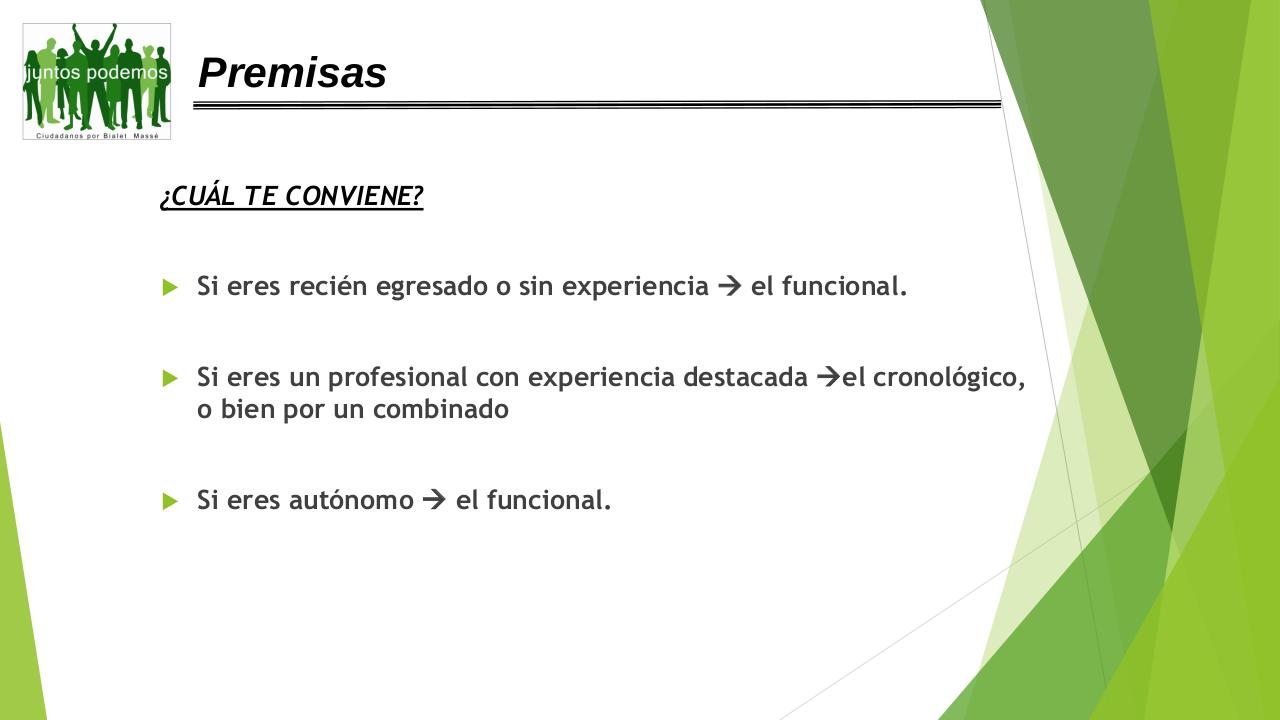 juntos podemos
Ciudadanos por Bialet Massé

Premisas

¿CUÁL TE CONVIENE?

Si eres recién egresado o sin experiencia → el funcional.

Si eres un profesional con experiencia destacada →el cronológico, o bien por un combinado

Si eres autónomo → el funcional.